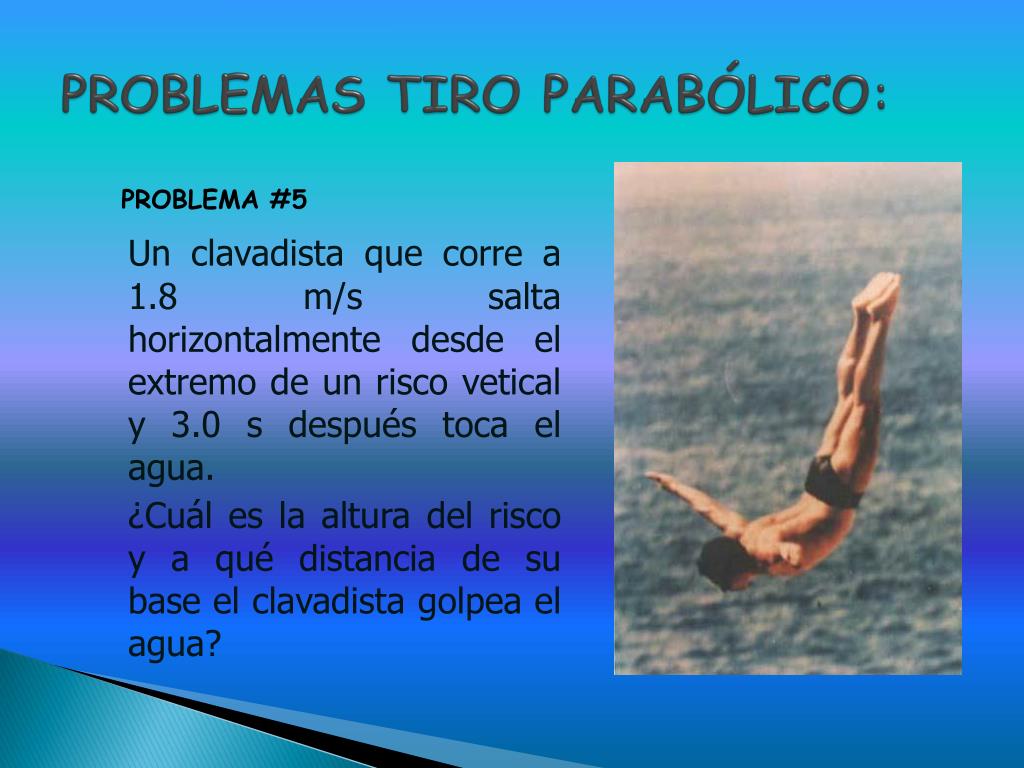 PROBLEMAS TIRO PARABÓLICO:

PROBLEMA #5

Un clavadista que corre a 1.8 m/s salta horizontalmente desde el extremo de un risco vetical y 3.0 s después toca el agua.

¿Cuál es la altura del risco y a qué distancia de su base el clavadista golpea el agua?